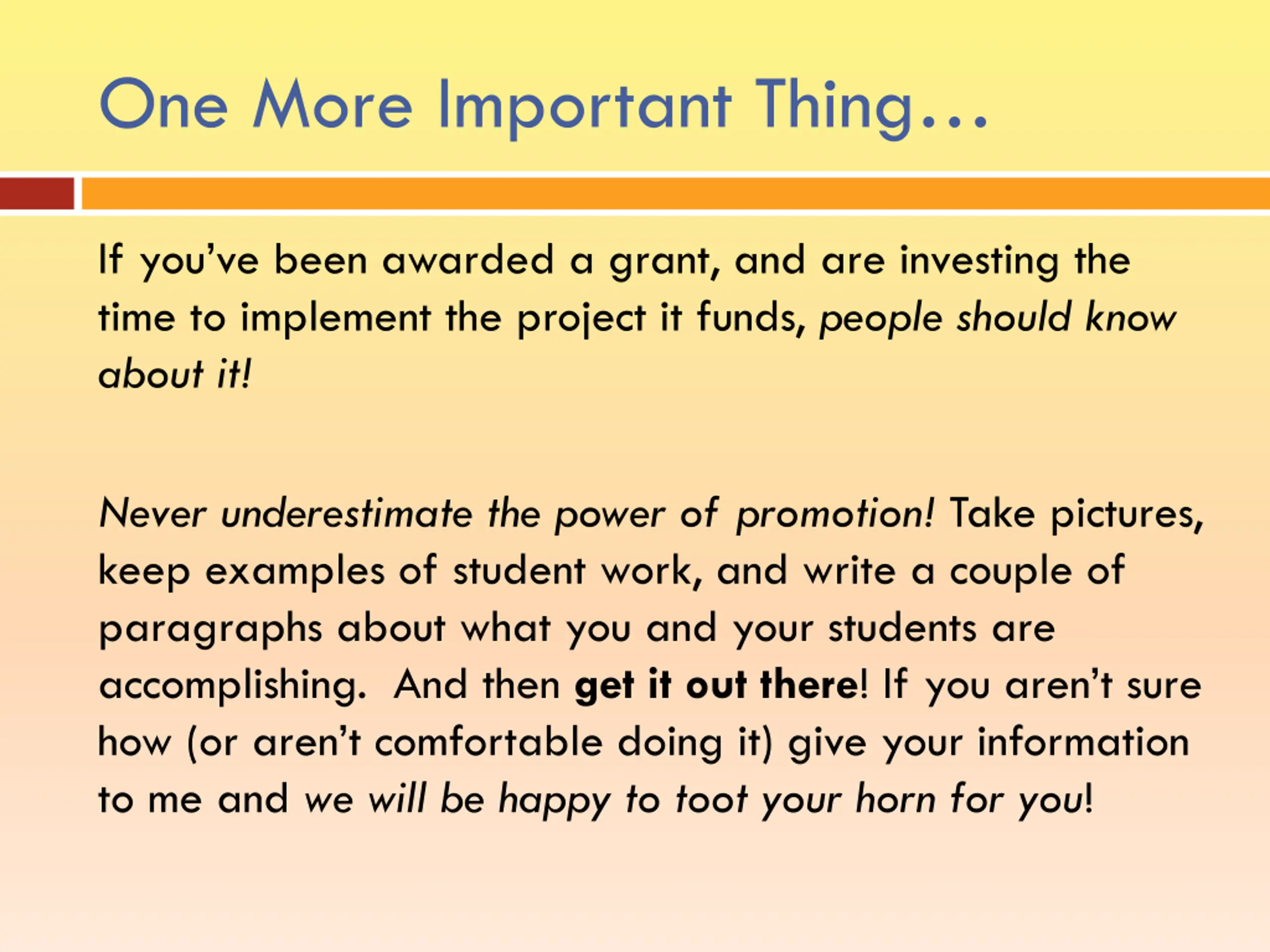 One More Important Thing…

If you’ve been awarded a grant, and are investing the time to implement the project it funds, people should know about it!

Never underestimate the power of promotion! Take pictures, keep examples of student work, and write a couple of paragraphs about what you and your students are accomplishing. And then get it out there! If you aren’t sure how (or aren’t comfortable doing it) give your information to me and we will be happy to toot your horn for you!